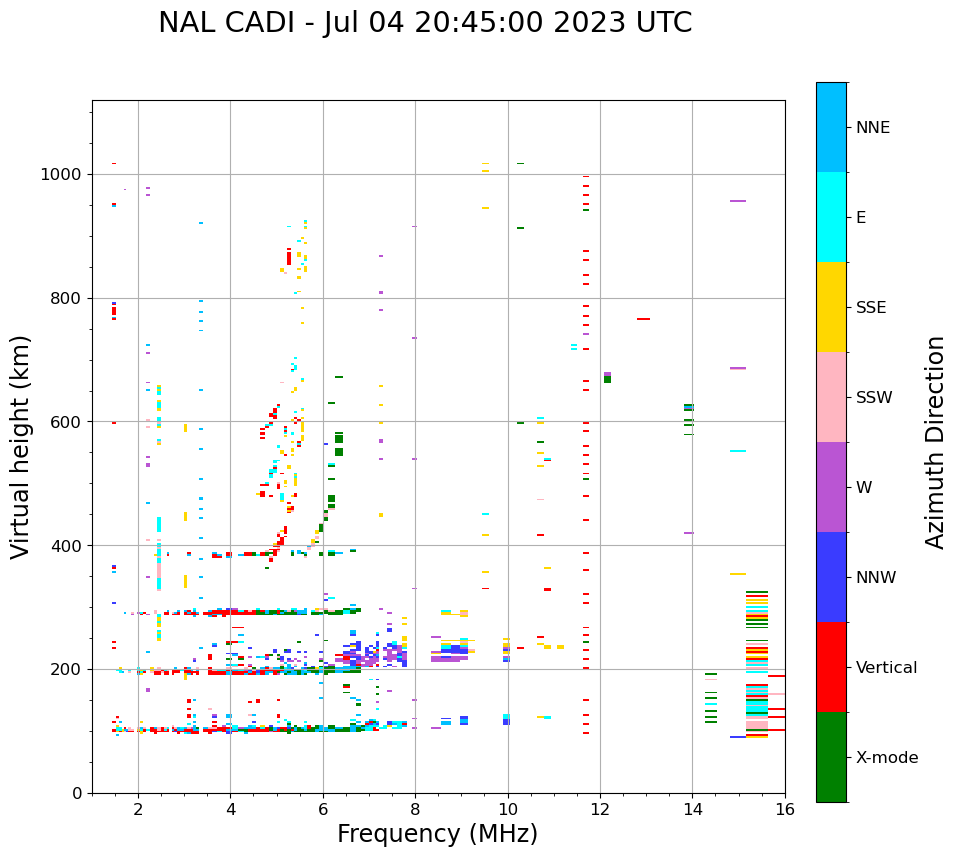 NAL CADI - Jul 04 20:45:00 2023 UTC

Virtual height (km)

1000
800
600
400
200
0

2
4
6
8
10
12
14
16

Frequency (MHz)

NNE
E
SSE
SSW
W
NNW
Vertical
X-mode

Azimuth Direction